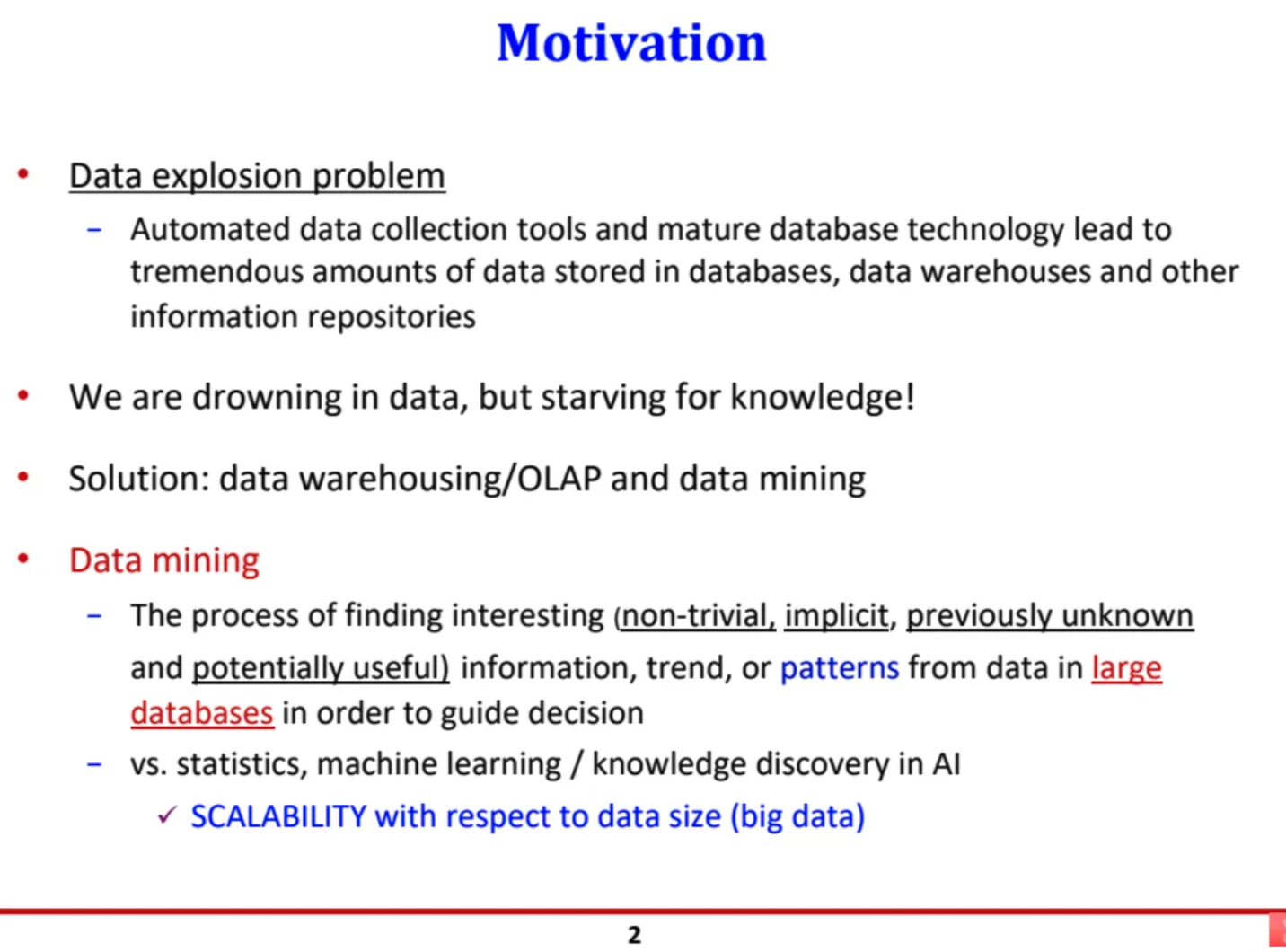 Motivation

• Data explosion problem
  – Automated data collection tools and mature database technology lead to tremendous amounts of data stored in databases, data warehouses and other information repositories

• We are drowning in data, but starving for knowledge!

• Solution: data warehousing/OLAP and data mining

• Data mining
  – The process of finding interesting (non-trivial, implicit, previously unknown and potentially useful) information, trend, or patterns from data in large databases in order to guide decision
  – vs. statistics, machine learning / knowledge discovery in AI
    ✓ SCALABILITY with respect to data size (big data)

2